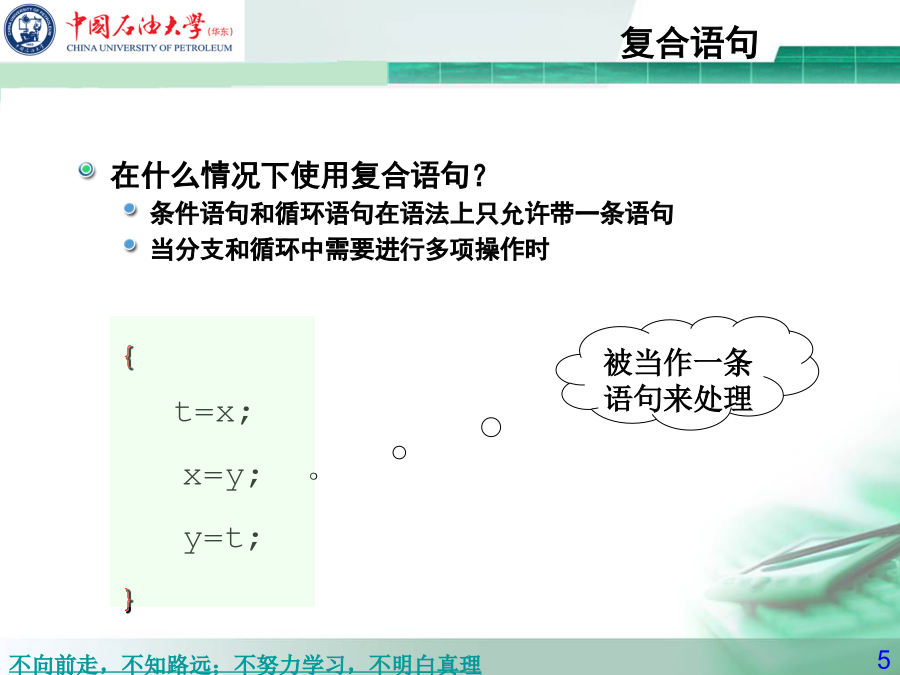 中国石油大学(华东)
CHINA UNIVERSITY OF PETROLEUM

复合语句

在什么情况下使用复合语句？

条件语句和循环语句在语法上只允许带一条语句

当分支和循环中需要进行多项操作时

{
t=x;
x=y;
y=t;
}

被当作一条语句来处理

不向前走，不知路远；不努力学习，不明白真理

5